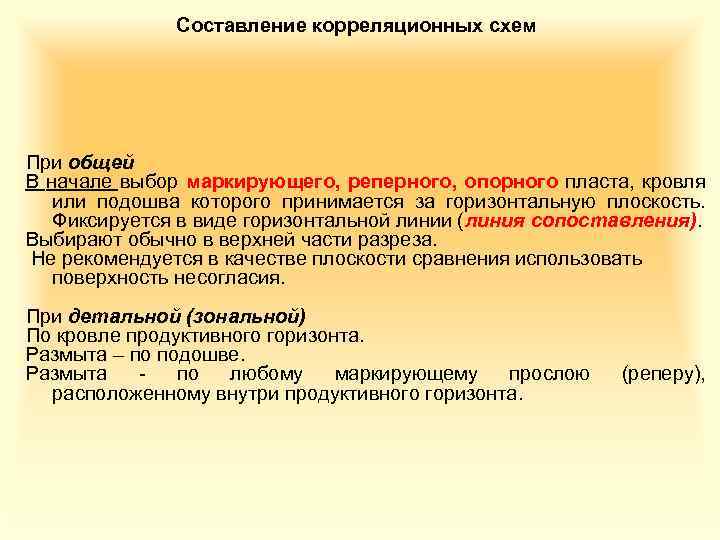 Составление корреляционных схем

При общей
В начале выбор маркирующего, реперного, опорного пласта, кровля или подошва которого принимается за горизонтальную плоскость. Фиксируется в виде горизонтальной линии (линия сопоставления).
Выбирают обычно в верхней части разреза.
Не рекомендуется в качестве плоскости сравнения использовать поверхность несогласия.

При детальной (зональной)
По кровле продуктивного горизонта.
Размыта – по подошве.
Размыта - по любому маркирующему прослою (реперу), расположенному внутри продуктивного горизонта.